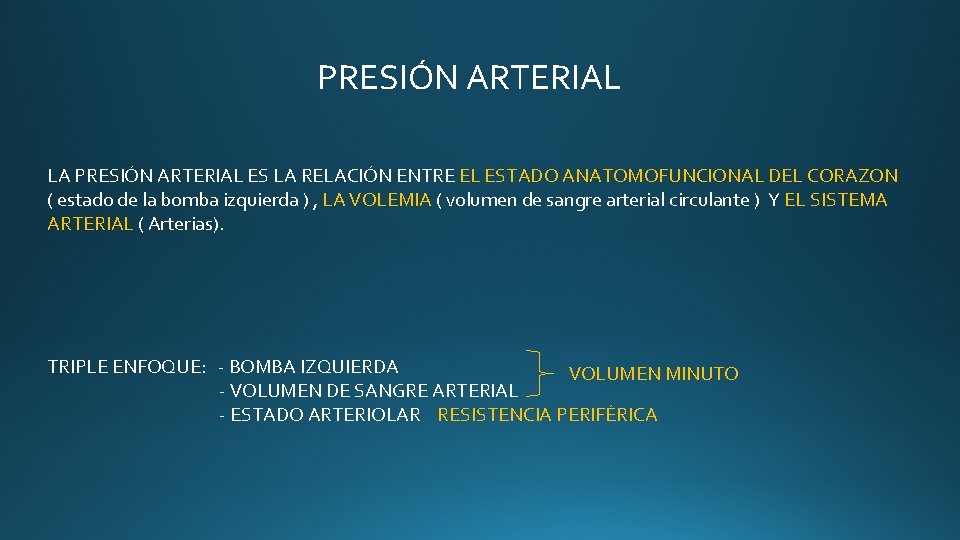 PRESIÓN ARTERIAL

LA PRESIÓN ARTERIAL ES LA RELACIÓN ENTRE EL ESTADO ANATOMOFUNCIONAL DEL CORAZON ( estado de la bomba izquierda ) , LA VOLEMIA ( volumen de sangre arterial circulante ) Y EL SISTEMA ARTERIAL ( Arterias).

TRIPLE ENFOQUE: - BOMBA IZQUIERDA
- VOLUMEN DE SANGRE ARTERIAL
VOLUMEN MINUTO
- ESTADO ARTERIOLAR RESISTENCIA PERIFÉRICA